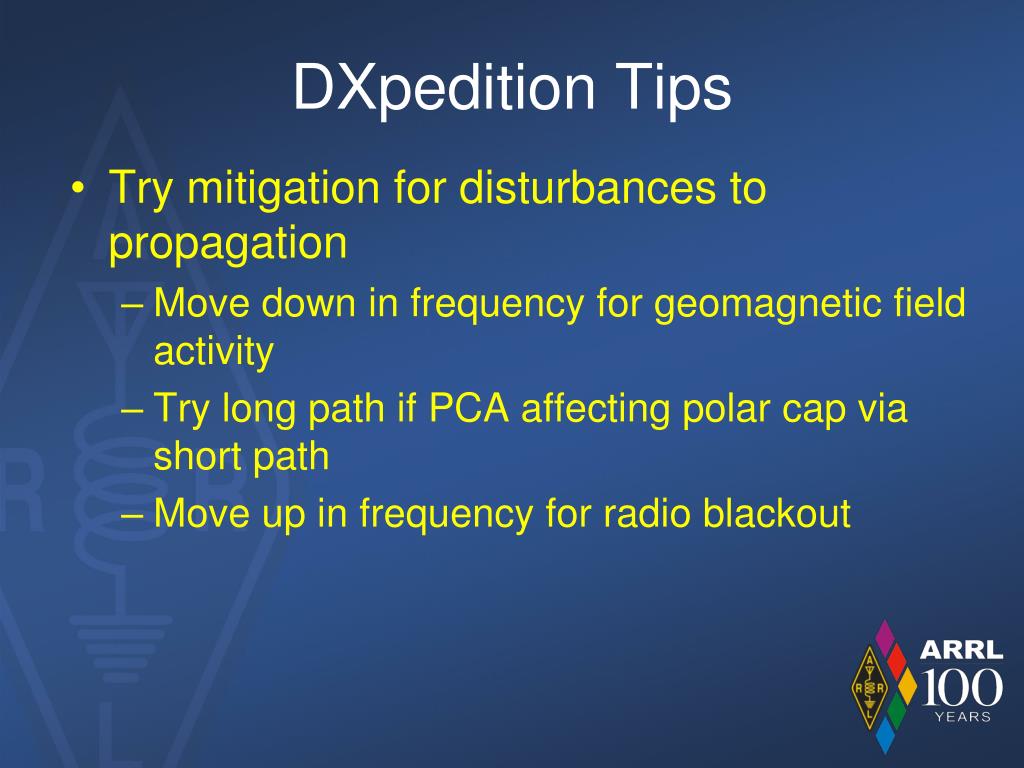 DXpedition Tips

• Try mitigation for disturbances to propagation
– Move down in frequency for geomagnetic field activity
– Try long path if PCA affecting polar cap via short path
– Move up in frequency for radio blackout

ARRL 100 YEARS